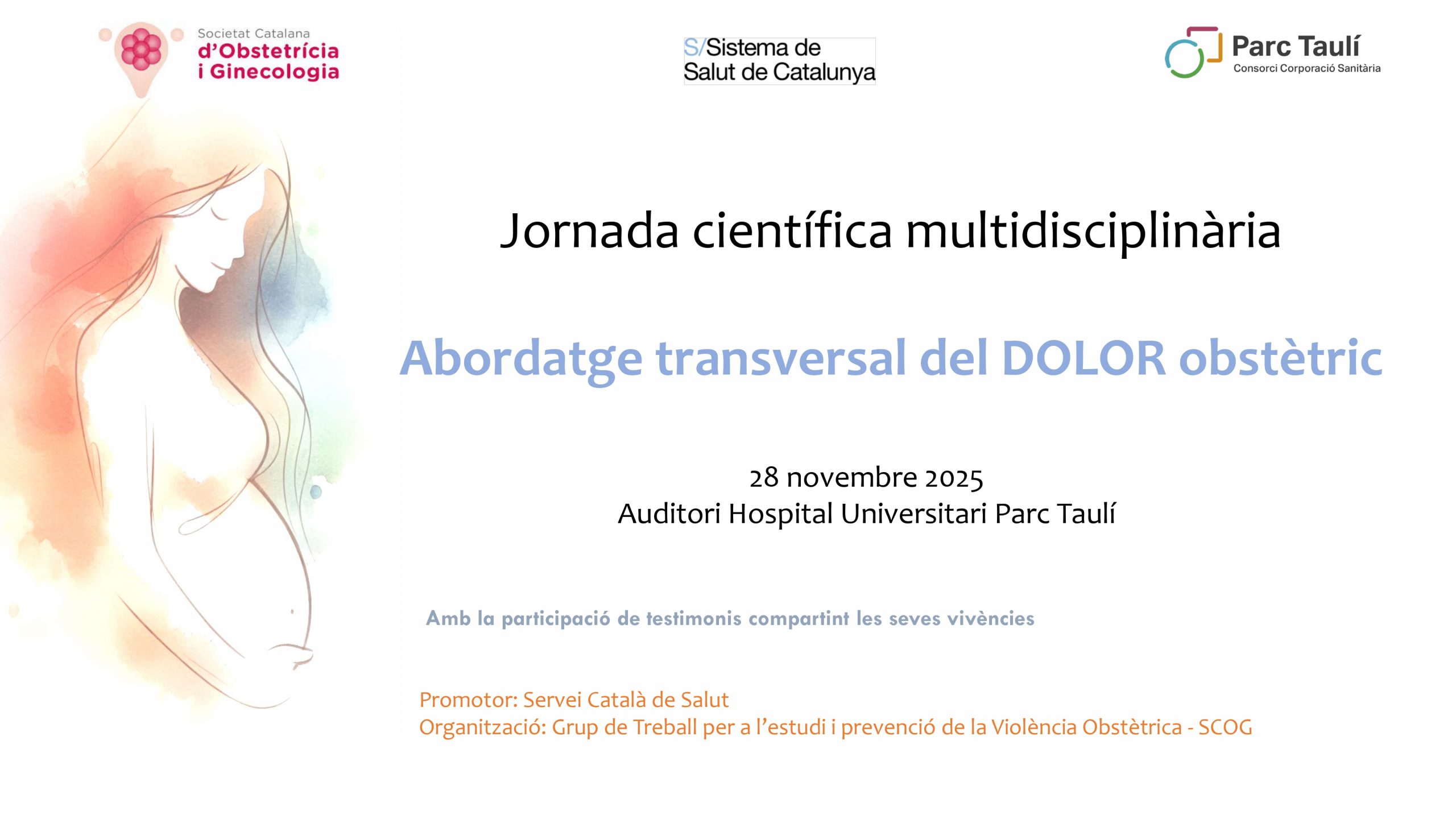 Societat Catalana
d'Obstetrícia
i Ginecologia

S/Sistema de
Salut de Catalunya

Parc Taulí
Consorci Corporació Sanitària

Jornada científica multidisciplinària

Abordatge transversal del DOLOR obstètric

28 novembre 2025
Auditori Hospital Universitari Parc Taulí

Amb la participació de testimonis compartint les seves vivències

Promotor: Servei Català de Salut
Organització: Grup de Treball per a l'estudi i prevenció de la Violència Obstètrica - SCOG